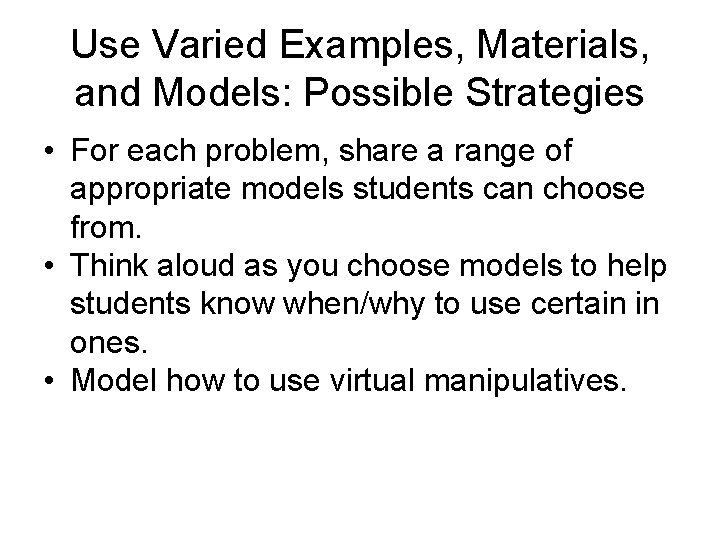 Use Varied Examples, Materials, and Models: Possible Strategies

• For each problem, share a range of appropriate models students can choose from.
• Think aloud as you choose models to help students know when/why to use certain in ones.
• Model how to use virtual manipulatives.